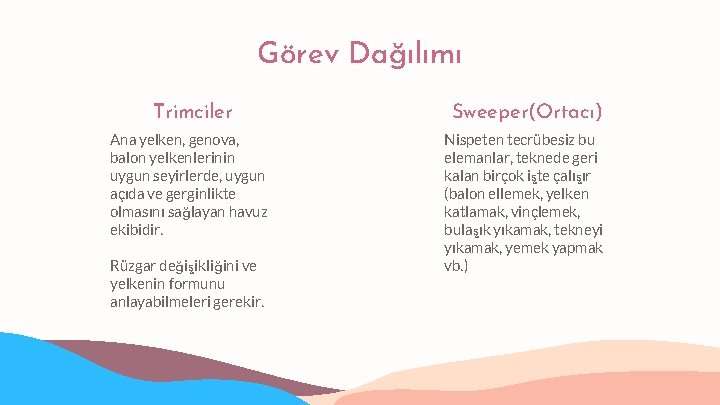 Görev Dağılımı

Trimciler

Ana yelken, genova, balon yelkenlerinin uygun seyirlerde, uygun açıda ve gerginlikte olmasını sağlayan havuz ekibidir.

Rüzgar değişikliğini ve yelkenin formunu anlayabilmeleri gerekir.

Sweeper(Ortacı)

Nispeten tecrübesiz bu elemanlar, teknede geri kalan birçok işte çalışır (balon ellemek, yelken katlamak, vinçlemek, bulaşık yıkamak, tekneyi yıkamak, yemek yapmak vb.)